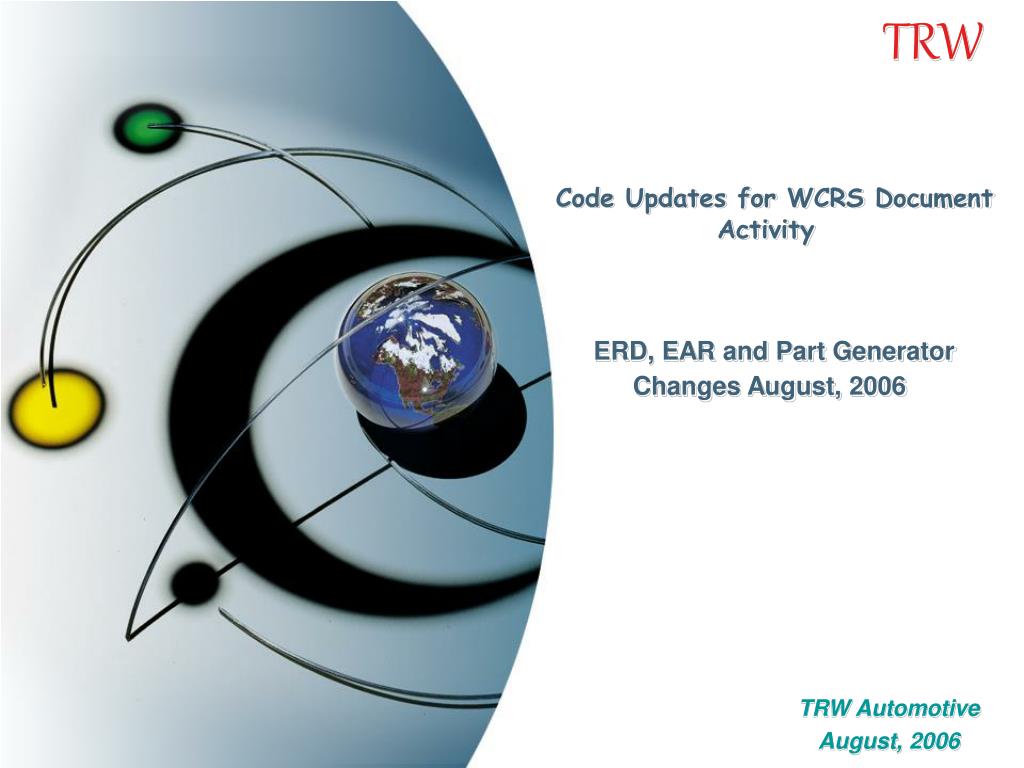 TRW

Code Updates for WCRS Document Activity

ERD, EAR and Part Generator Changes August, 2006

TRW Automotive
August, 2006